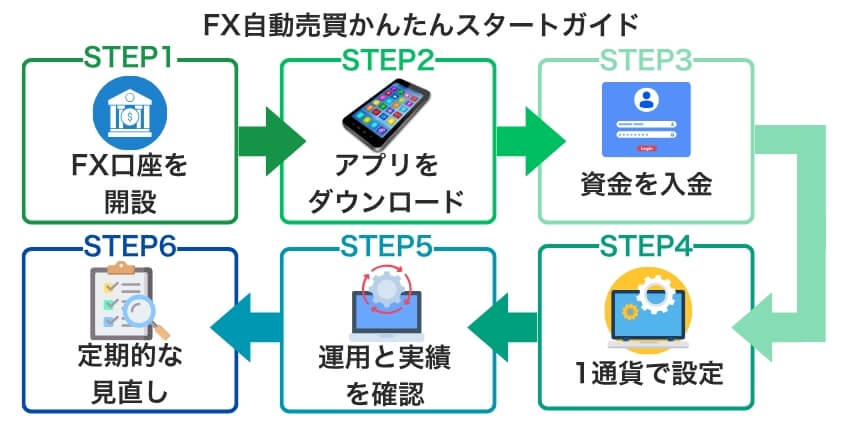 FX自動売買かんたんスタートガイド

STEP1
FX口座を開設

STEP2
アプリをダウンロード

STEP3
Login
資金を入金

STEP4
1通貨で設定

STEP5
運用と実績を確認

STEP6
定期的な見直し